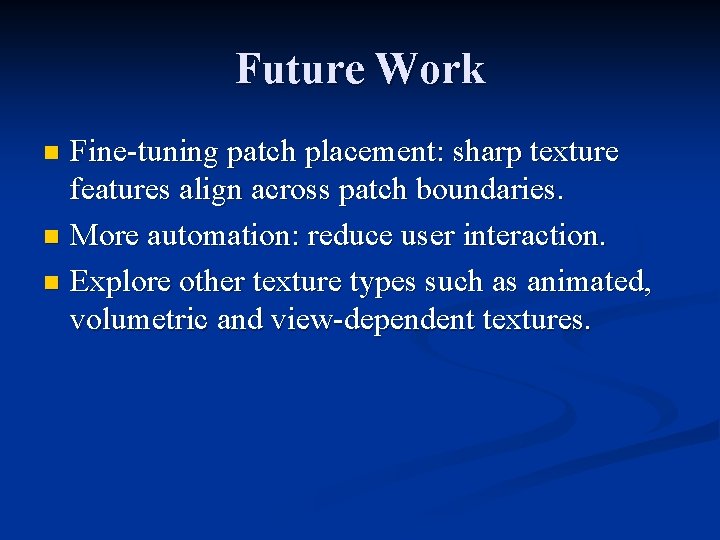 Future Work

- Fine-tuning patch placement: sharp texture features align across patch boundaries.
- More automation: reduce user interaction.
- Explore other texture types such as animated, volumetric and view-dependent textures.